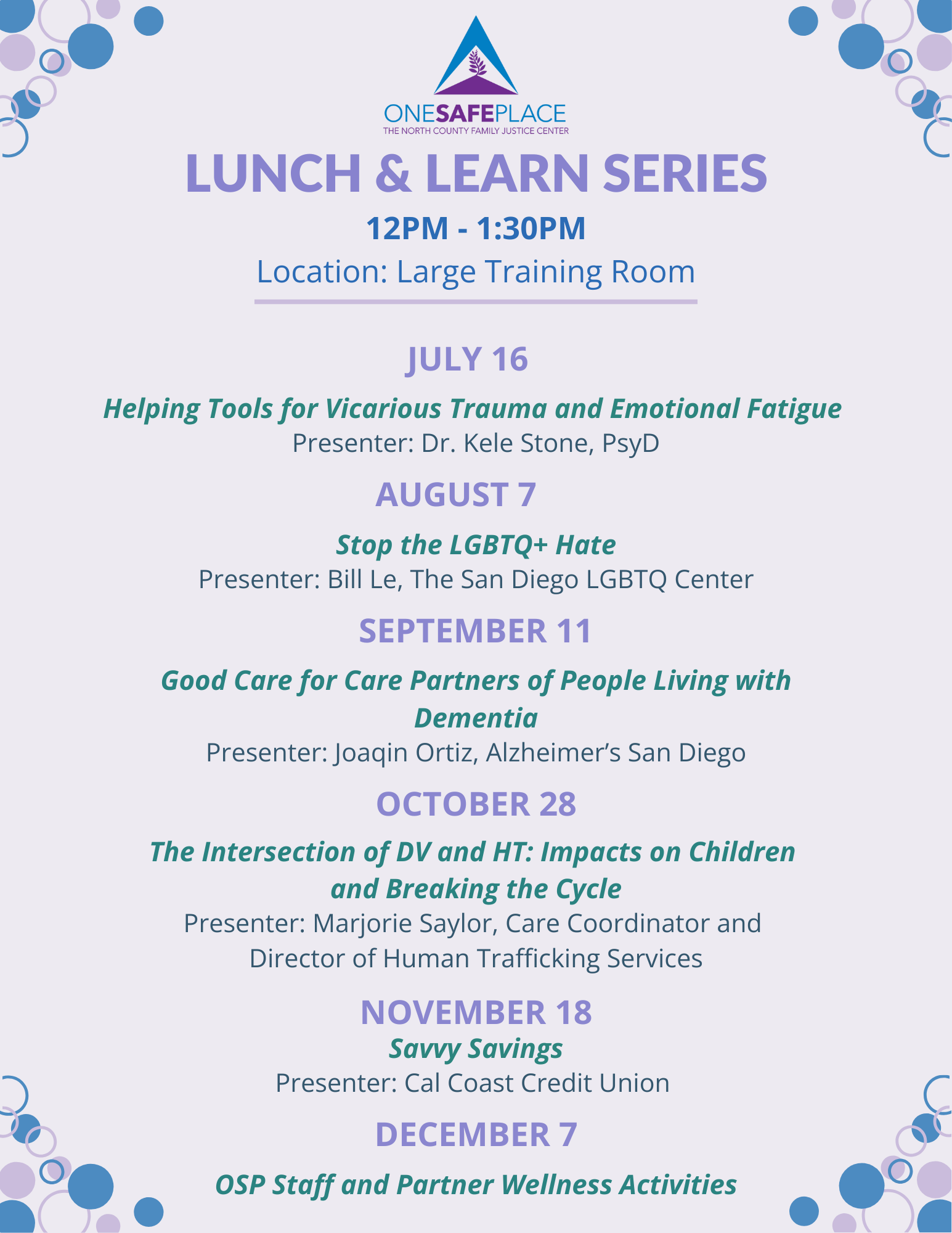 ONESAFEPLACE
THE NORTH COUNTY FAMILY JUSTICE CENTER

LUNCH & LEARN SERIES

12PM - 1:30PM

Location: Large Training Room

JULY 16

Helping Tools for Vicarious Trauma and Emotional Fatigue
Presenter: Dr. Kele Stone, PsyD

AUGUST 7

Stop the LGBTQ+ Hate
Presenter: Bill Le, The San Diego LGBTQ Center

SEPTEMBER 11

Good Care for Care Partners of People Living with Dementia
Presenter: Joaqin Ortiz, Alzheimer's San Diego

OCTOBER 28

The Intersection of DV and HT: Impacts on Children and Breaking the Cycle
Presenter: Marjorie Saylor, Care Coordinator and Director of Human Trafficking Services

NOVEMBER 18

Savvy Savings
Presenter: Cal Coast Credit Union

DECEMBER 7

OSP Staff and Partner Wellness Activities